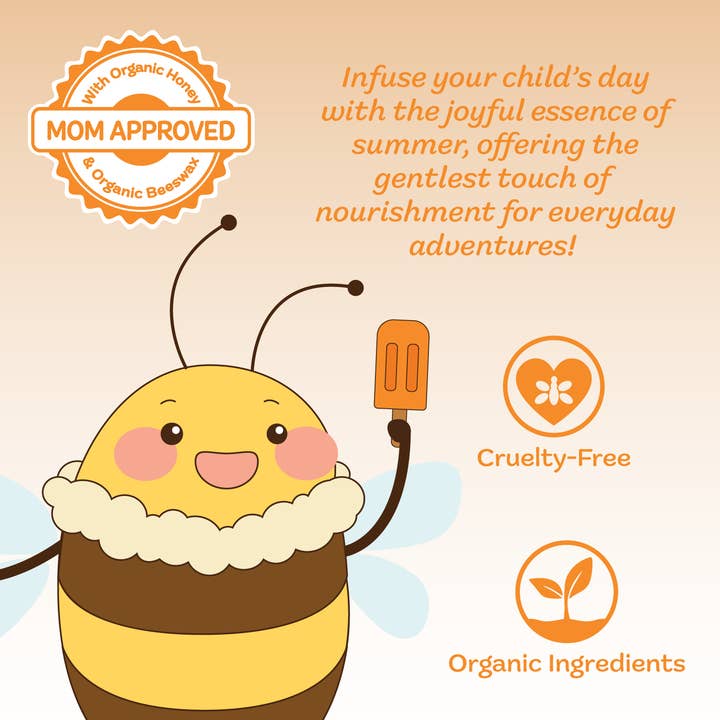 With Organic Honey
MOM APPROVED
& Organic Beeswax

Infuse your child's day with the joyful essence of summer, offering the gentlest touch of nourishment for everyday adventures!

Cruelty-Free

Organic Ingredients